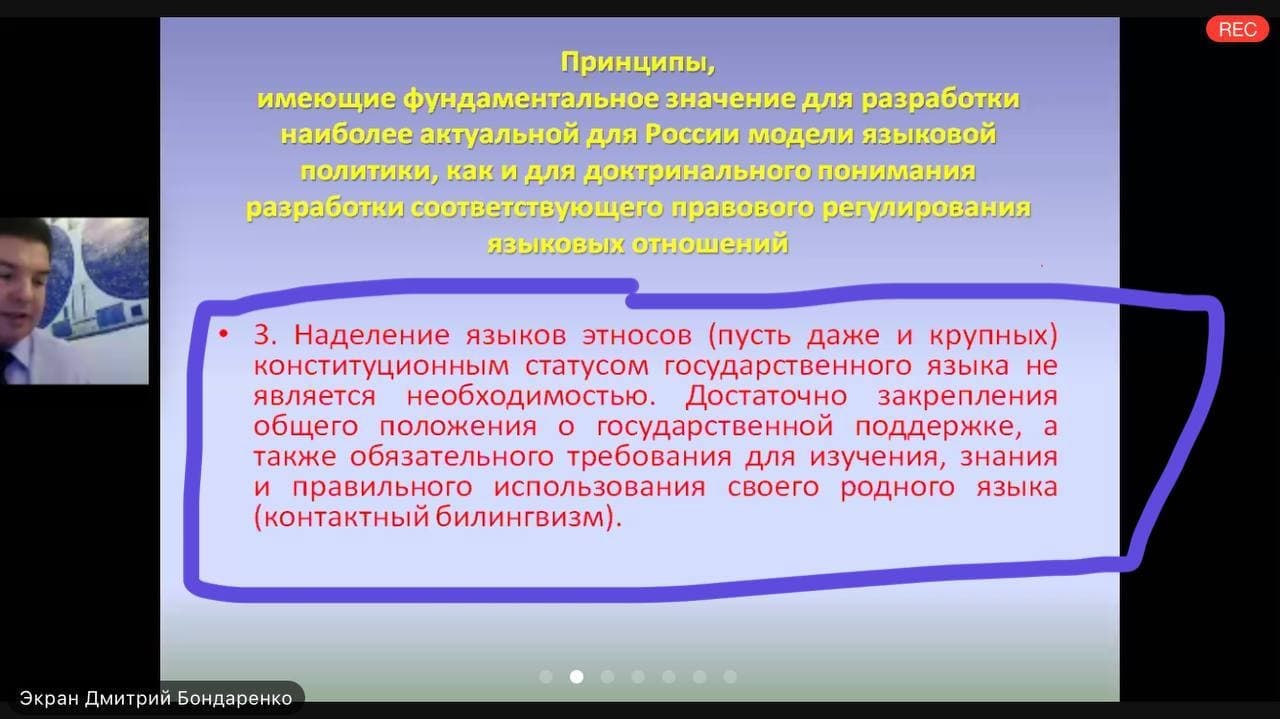 REC

Принципы,
имеющие фундаментальное значение для разработки наиболее актуальной для России модели языковой политики, как и для доктринального понимания разработки соответствующего правового регулирования языковых отношений

• 3. Наделение языков этносов (пусть даже и крупных) конституционным статусом государственного языка не является необходимостью. Достаточно закрепления общего положения о государственной поддержке, а также обязательного требования для изучения, знания и правильного использования своего родного языка (контактный билингвизм).

Экран Дмитрий Бондаренко